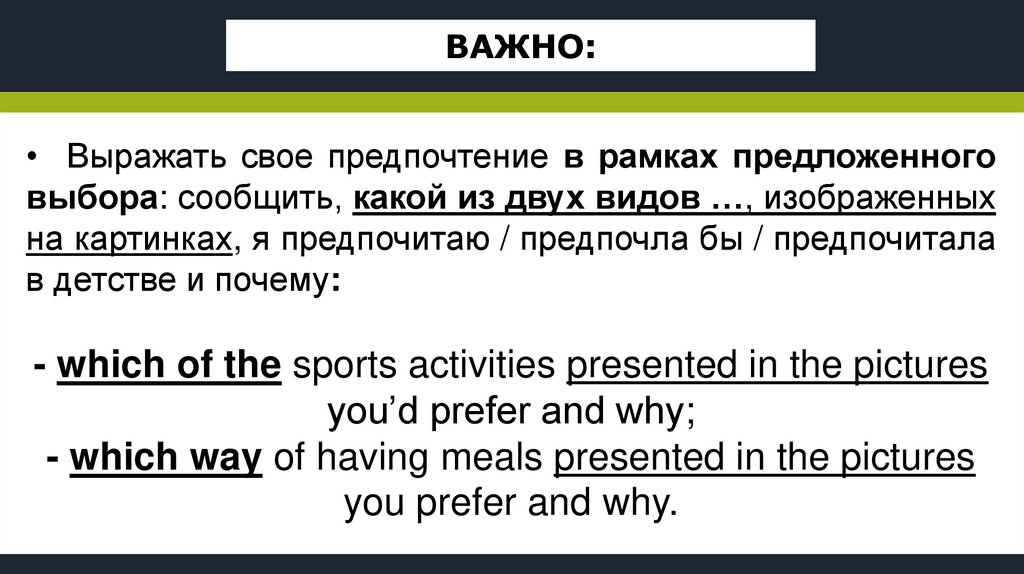 ВАЖНО:

• Выражать свое предпочтение в рамках предложенного выбора: сообщить, какой из двух видов …, изображенных на картинках, я предпочитаю / предпочла бы / предпочитала в детстве и почему:

- which of the sports activities presented in the pictures you'd prefer and why;
- which way of having meals presented in the pictures you prefer and why.